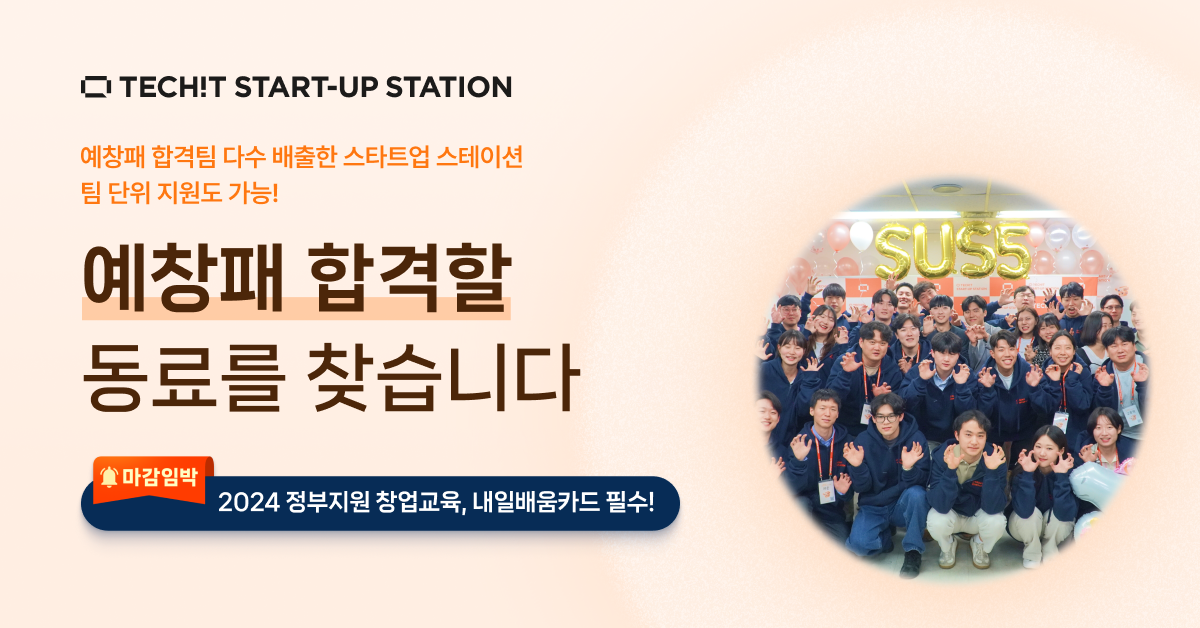 TECH!T START-UP STATION

예창패 합격팀 다수 배출한 스타트업 스테이션
팀 단위 지원도 가능!

예창패 합격할
동료를 찾습니다

마감임박
2024 정부지원 창업교육, 내일배움카드 필수!

SUS5